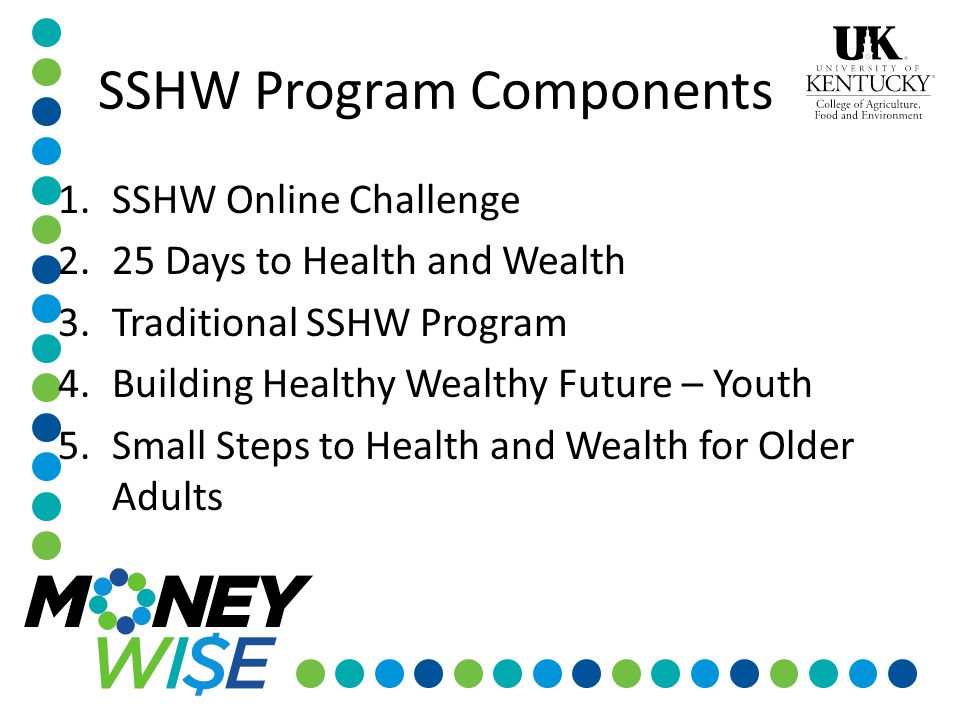 SSHW Program Components

UK
UNIVERSITY OF KENTUCKY
College of Agriculture, Food and Environment

1. SSHW Online Challenge
2. 25 Days to Health and Wealth
3. Traditional SSHW Program
4. Building Healthy Wealthy Future – Youth
5. Small Steps to Health and Wealth for Older Adults

MONEY WI$E